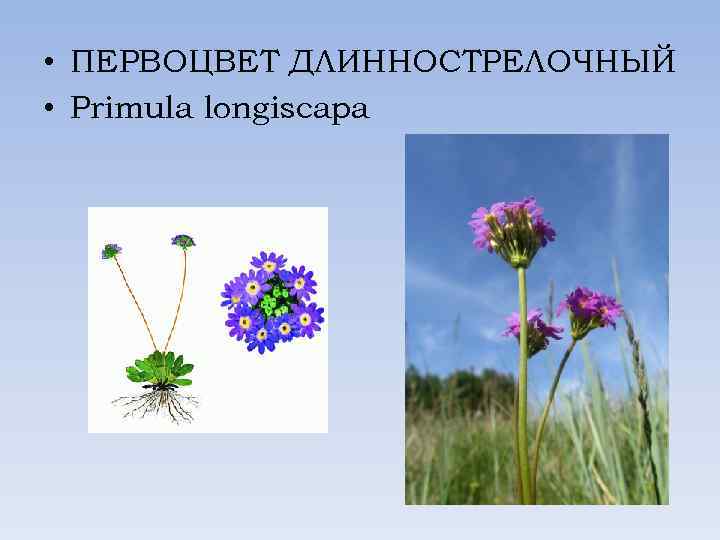 • ПЕРВОЦВЕТ ДЛИННОСТРЕЛОЧНЫЙ
• Primula longiscapa